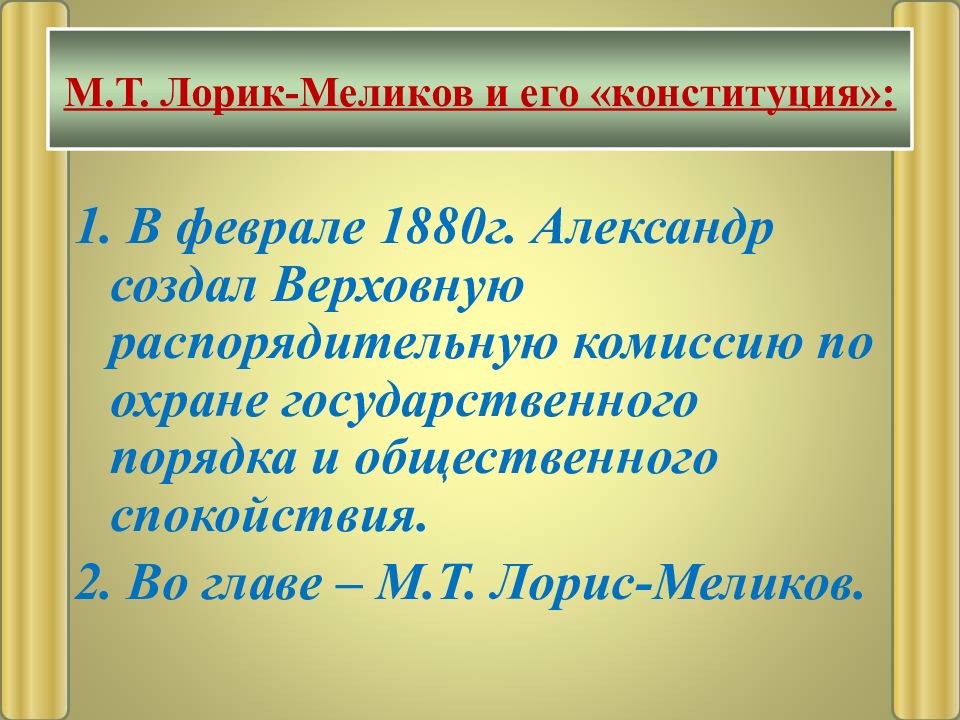 М.Т. Лорик-Меликов и его «конституция»:

1. В феврале 1880г. Александр создал Верховную распорядительную комиссию по охране государственного порядка и общественного спокойствия.

2. Во главе – М.Т. Лорис-Меликов.